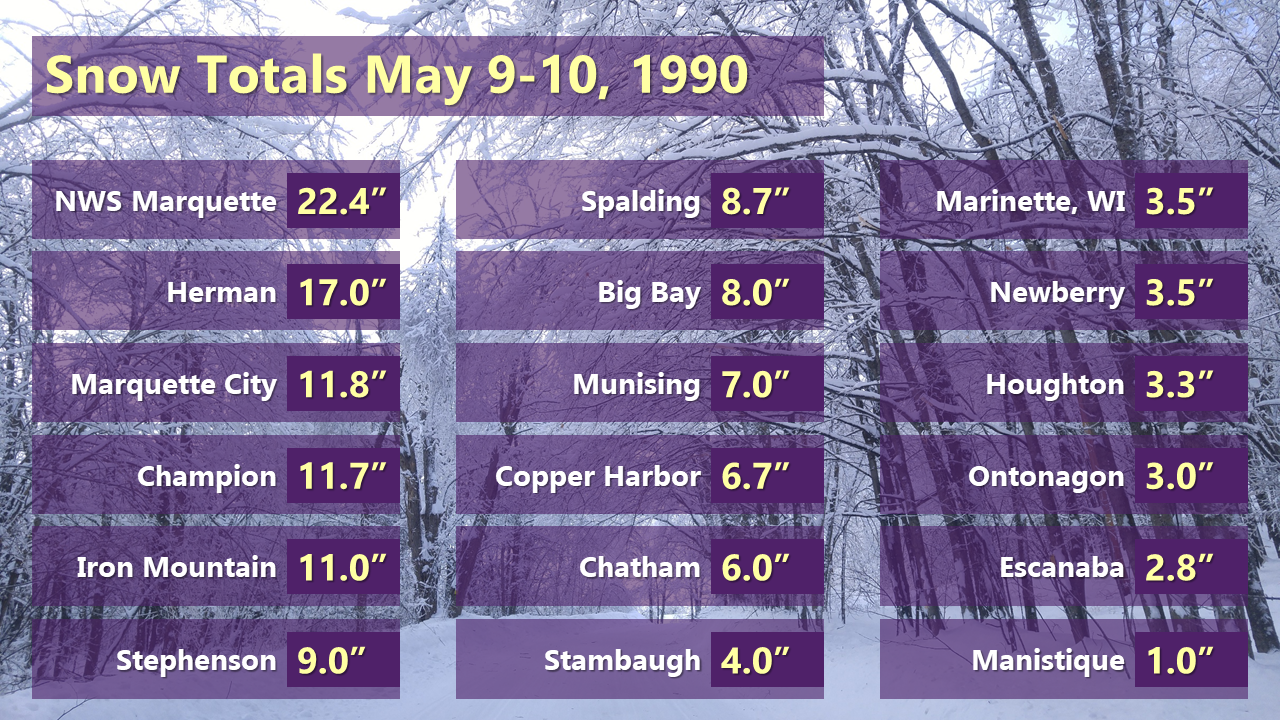 Snow Totals May 9-10, 1990

NWS Marquette 22.4”
Herman 17.0”
Marquette City 11.8”
Champion 11.7”
Iron Mountain 11.0”
Stephenson 9.0”

Spalding 8.7”
Big Bay 8.0”
Munising 7.0”
Copper Harbor 6.7”
Chatham 6.0”
Stambaugh 4.0”

Marinette, WI 3.5”
Newberry 3.5”
Houghton 3.3”
Ontonagon 3.0”
Escanaba 2.8”
Manistique 1.0”